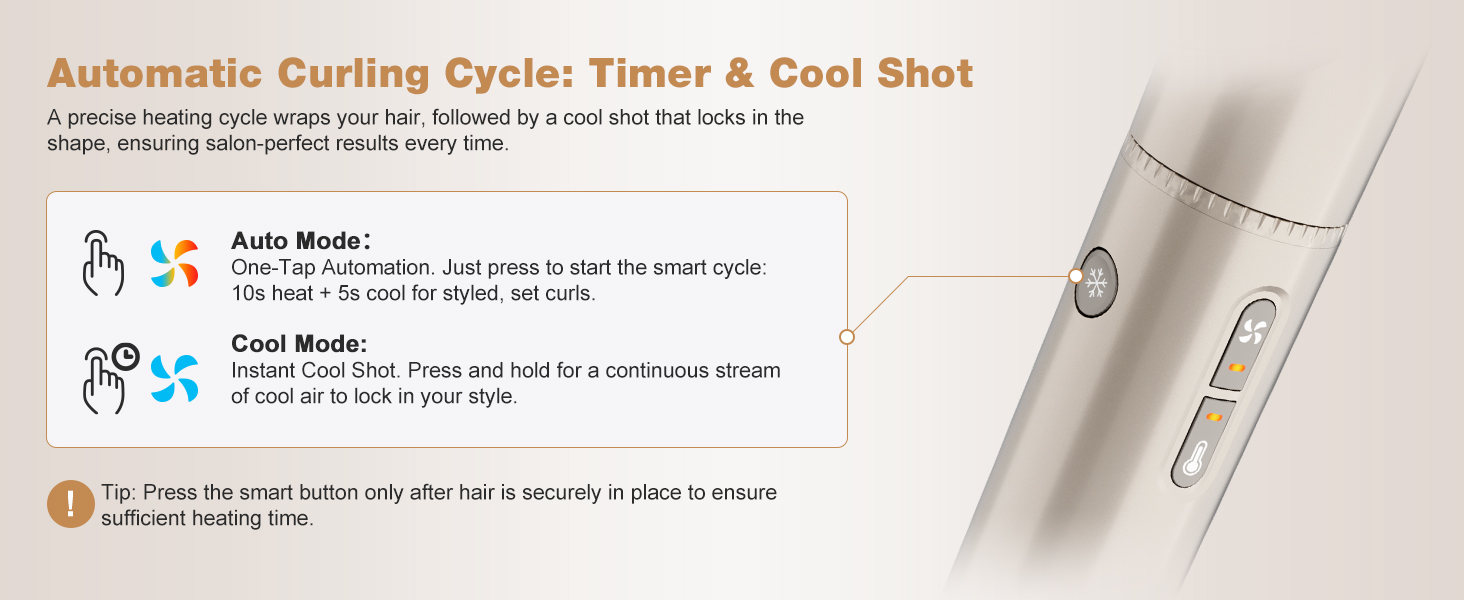 Automatic Curling Cycle: Timer & Cool Shot

A precise heating cycle wraps your hair, followed by a cool shot that locks in the shape, ensuring salon-perfect results every time.

Auto Mode：
One-Tap Automation. Just press to start the smart cycle: 10s heat + 5s cool for styled, set curls.

Cool Mode:
Instant Cool Shot. Press and hold for a continuous stream of cool air to lock in your style.

!
Tip: Press the smart button only after hair is securely in place to ensure sufficient heating time.